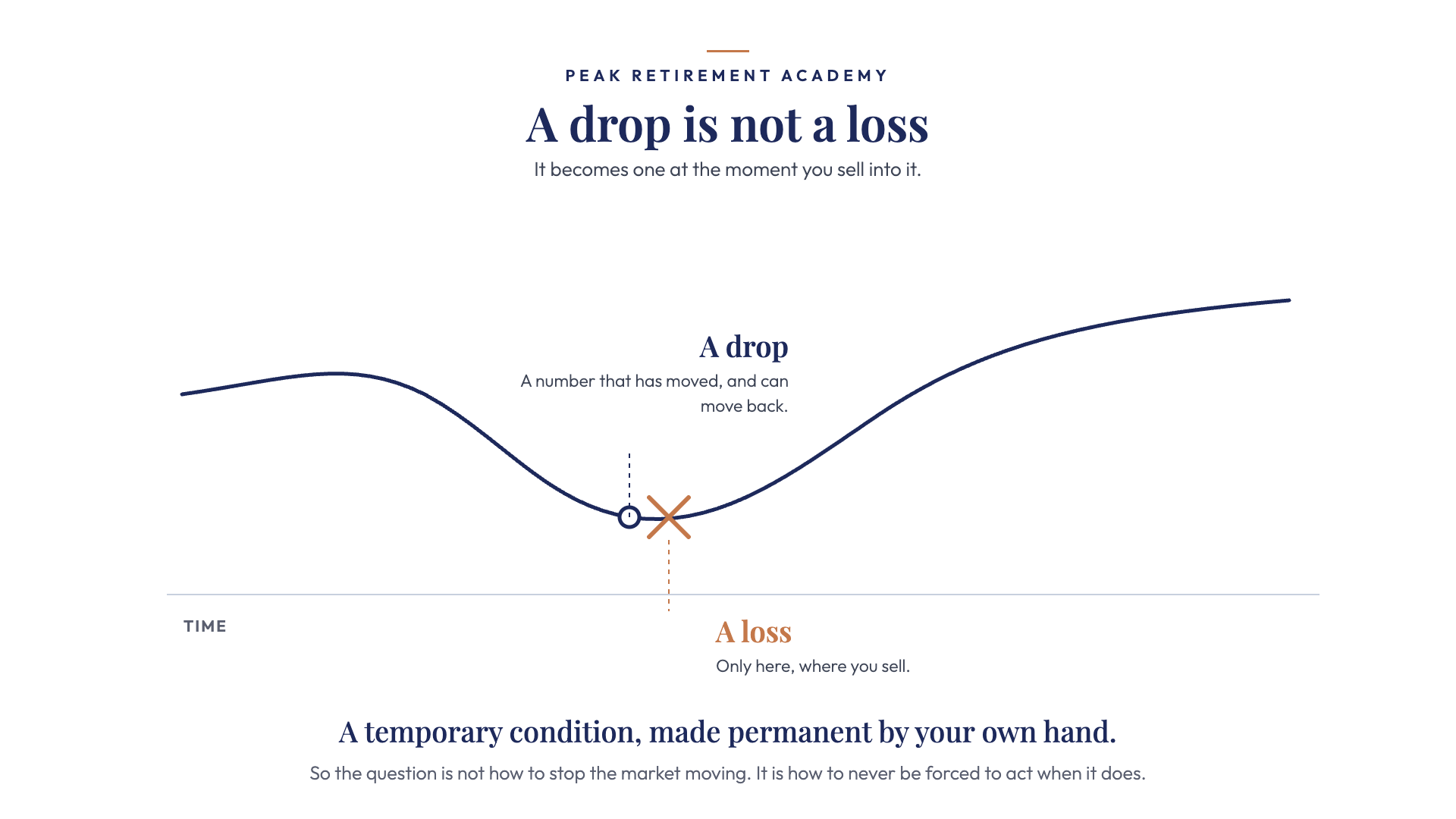 PEAK RETIREMENT ACADEMY

A drop is not a loss

It becomes one at the moment you sell into it.

A drop

A number that has moved, and can move back.

TIME

A loss

Only here, where you sell.

A temporary condition, made permanent by your own hand.

So the question is not how to stop the market moving. It is how to never be forced to act when it does.